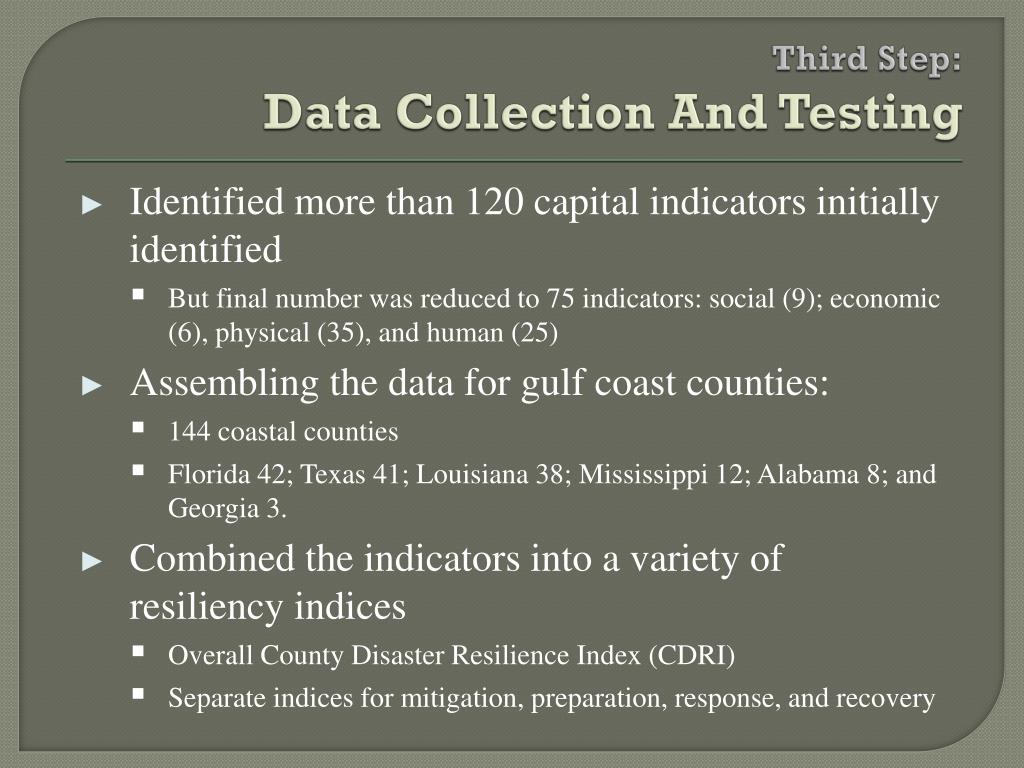 Third Step:
Data Collection And Testing

► Identified more than 120 capital indicators initially identified
▪ But final number was reduced to 75 indicators: social (9); economic (6), physical (35), and human (25)
► Assembling the data for gulf coast counties:
▪ 144 coastal counties
▪ Florida 42; Texas 41; Louisiana 38; Mississippi 12; Alabama 8; and Georgia 3.
► Combined the indicators into a variety of resiliency indices
▪ Overall County Disaster Resilience Index (CDRI)
▪ Separate indices for mitigation, preparation, response, and recovery